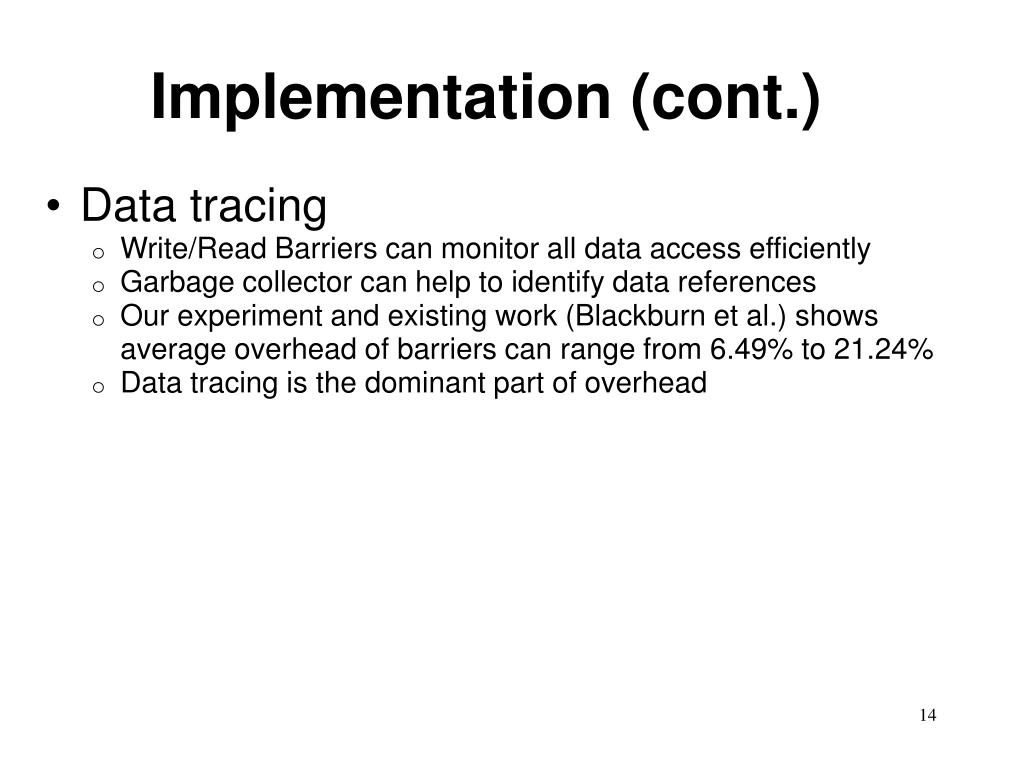 Implementation (cont.)

• Data tracing
  o Write/Read Barriers can monitor all data access efficiently
  o Garbage collector can help to identify data references
  o Our experiment and existing work (Blackburn et al.) shows average overhead of barriers can range from 6.49% to 21.24%
  o Data tracing is the dominant part of overhead

14